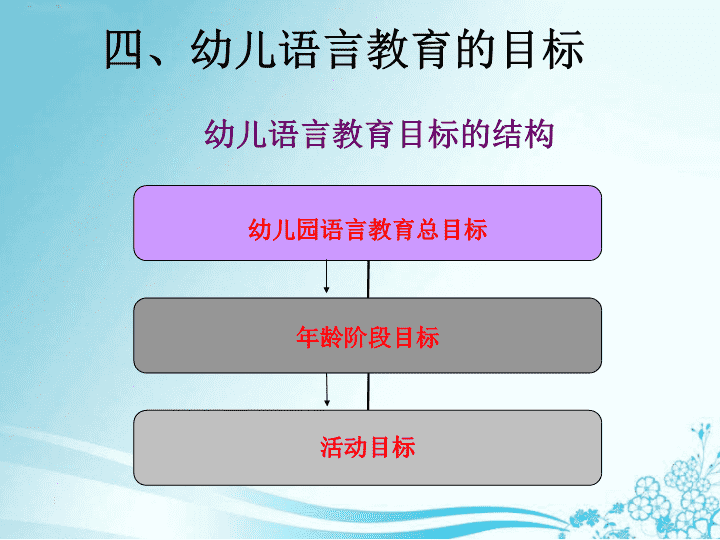 四、幼儿语言教育的目标

幼儿语言教育目标的结构

幼儿园语言教育总目标

年龄阶段目标

活动目标